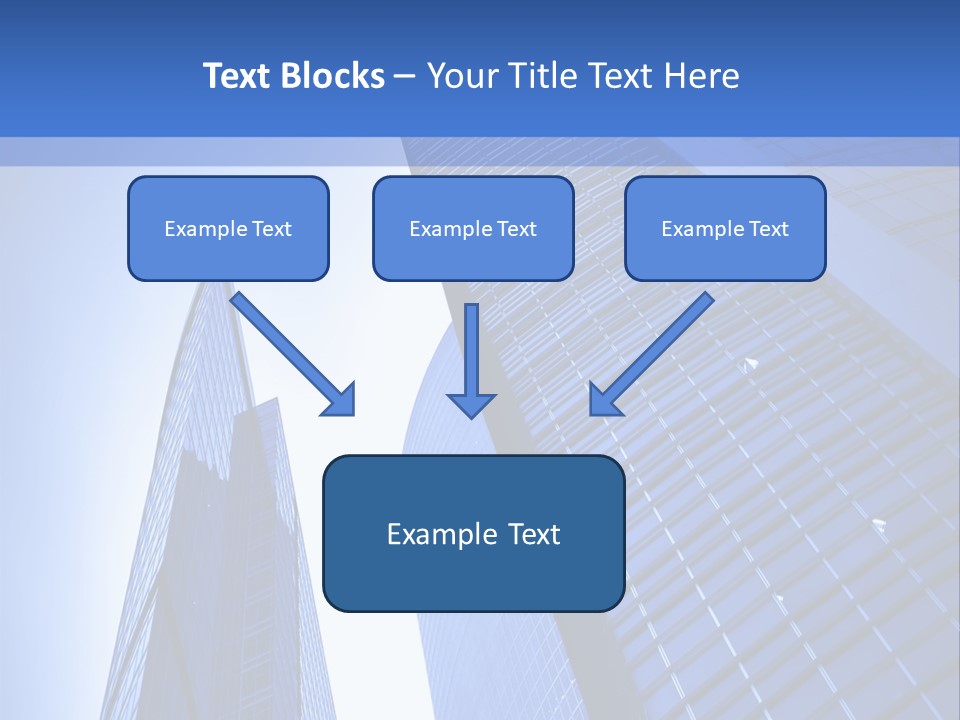 Text Blocks – Your Title Text Here

Example Text

Example Text

Example Text

Example Text